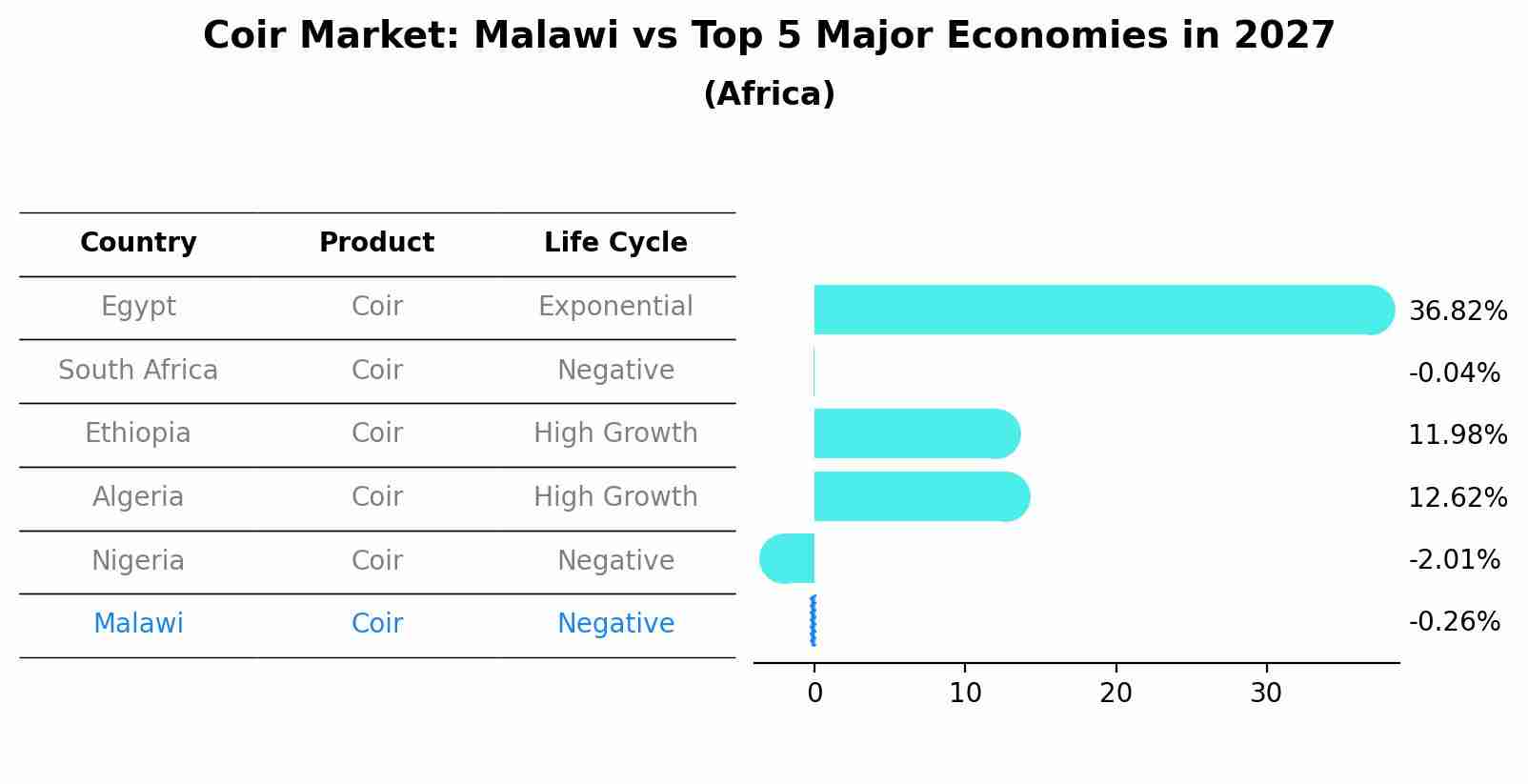 Coir Market: Malawi vs Top 5 Major Economies in 2027
(Africa)

| Country | Product | Life Cycle |
|---|---|---|
| Egypt | Coir | Exponential |
| South Africa | Coir | Negative |
| Ethiopia | Coir | High Growth |
| Algeria | Coir | High Growth |
| Nigeria | Coir | Negative |
| Malawi | Coir | Negative |

36.82%
-0.04%
11.98%
12.62%
-2.01%
-0.26%

0 10 20 30